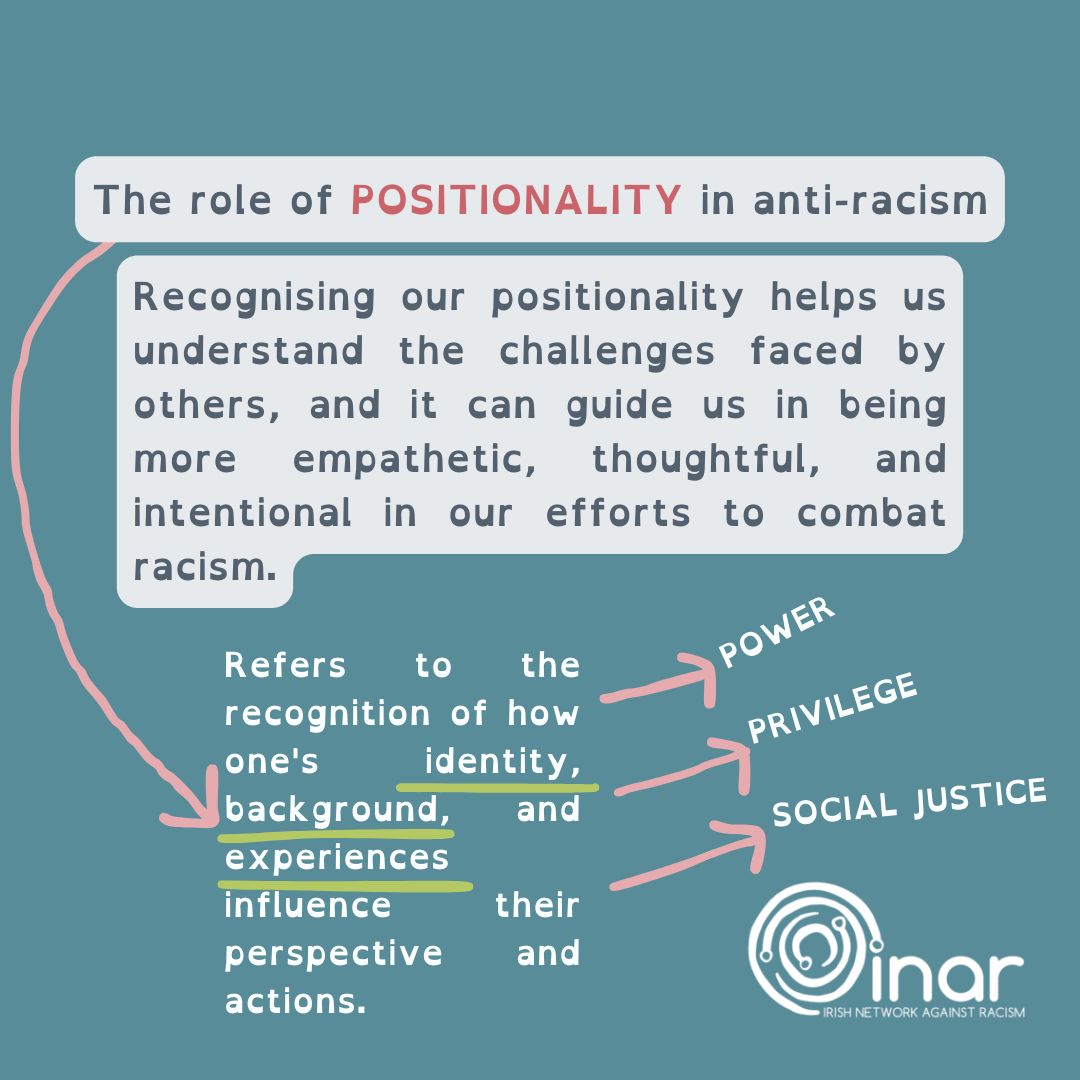 The role of POSITIONALITY in anti-racism

Recognising our positionality helps us understand the challenges faced by others, and it can guide us in being more empathetic, thoughtful, and intentional in our efforts to combat racism.

Refers to the recognition of how one's identity, background, and experiences influence their perspective and actions.

POWER

PRIVILEGE

SOCIAL JUSTICE

inar
IRISH NETWORK AGAINST RACISM